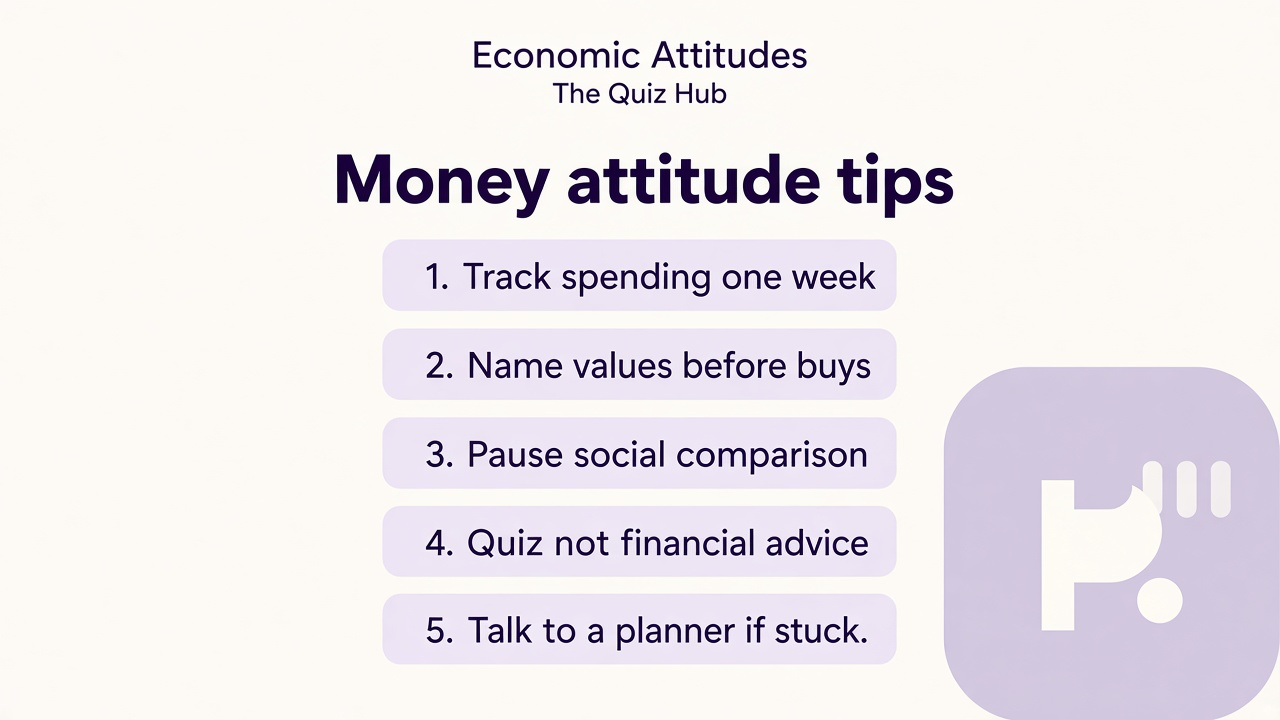 Economic Attitudes
The Quiz Hub

Money attitude tips

1. Track spending one week

2. Name values before buys

3. Pause social comparison

4. Quiz not financial advice

5. Talk to a planner if stuck.